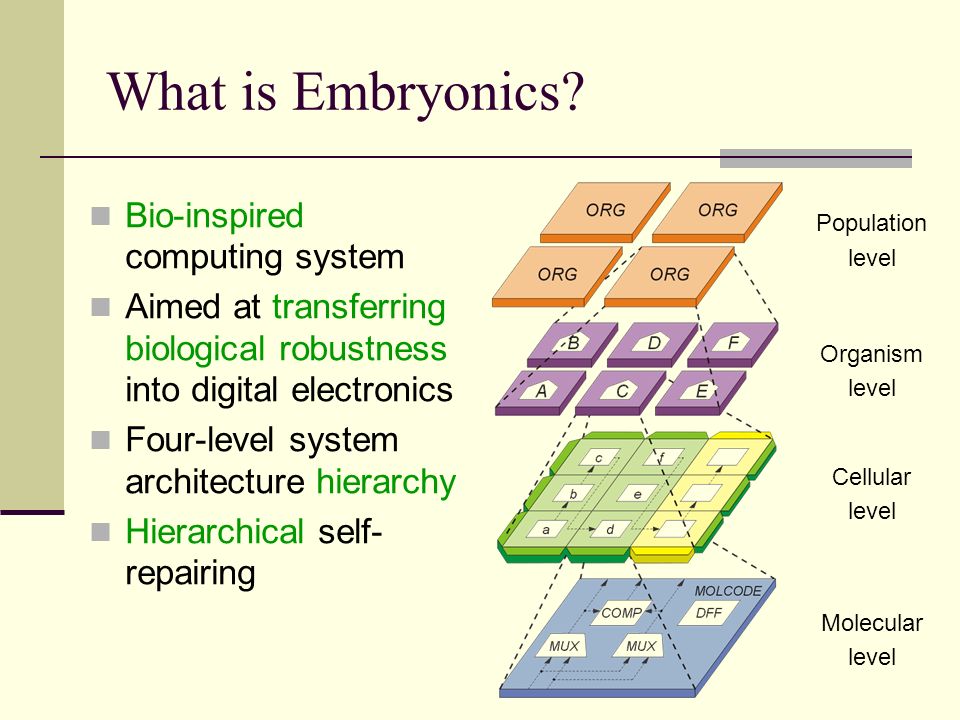 What is Embryonics?

Bio-inspired computing system

Aimed at transferring biological robustness into digital electronics

Four-level system architecture hierarchy

Hierarchical self-repairing

ORG
ORG
ORG
ORG

Population level

B
D
F
A
C
E

Organism level

c
f
b
e
a
d

Cellular level

MOLCODE
COMP
DFF
MUX
MUX

Molecular level